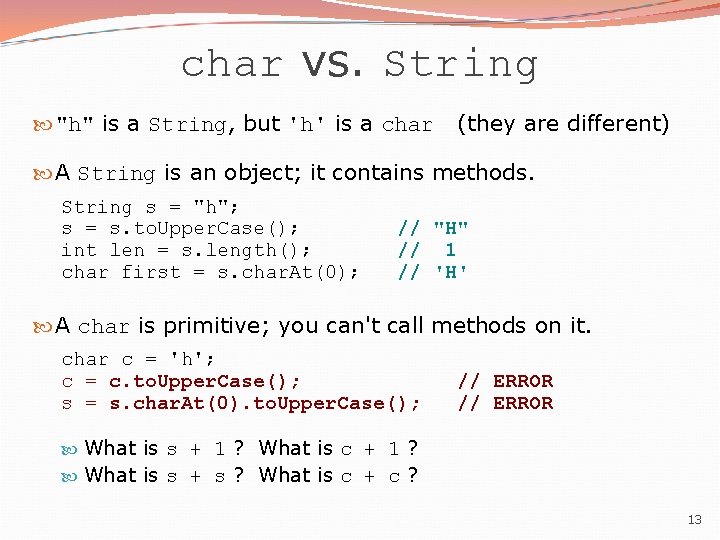 char vs. String

"h" is a String, but 'h' is a char (they are different)

A String is an object; it contains methods.

String s = "h";
s = s.toUpperCase(); // "H"
int len = s.length(); // 1
char first = s.charAt(0); // 'H'

A char is primitive; you can't call methods on it.

char c = 'h';
c = c.toUpperCase(); // ERROR
s = s.charAt(0).toUpperCase(); // ERROR

What is s + 1 ? What is c + 1 ?
What is s + s ? What is c + c ?

13